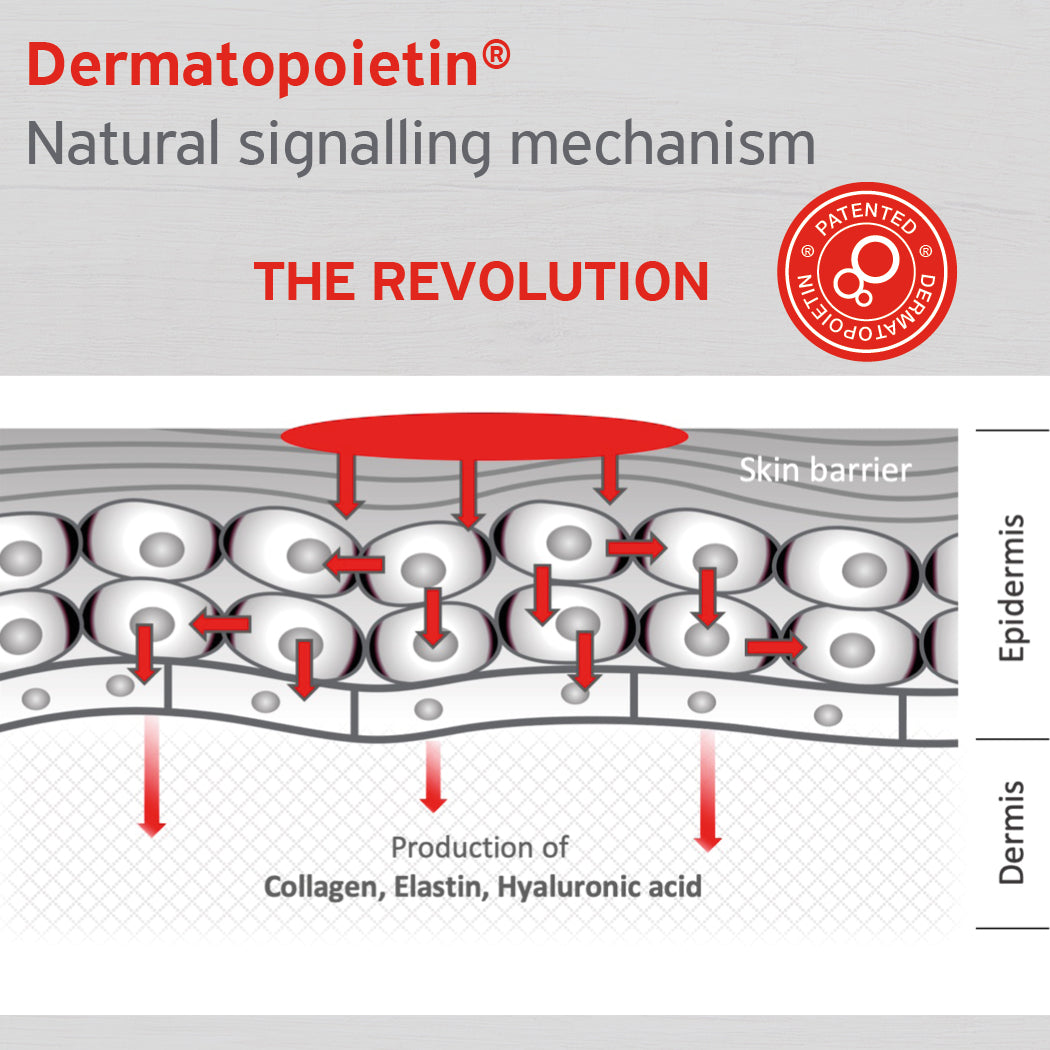 Dermatopoietin®
Natural signalling mechanism

THE REVOLUTION

PATENTED ® DERMATOPOIETIN ®

Skin barrier

Epidermis

Dermis

Production of
Collagen, Elastin, Hyaluronic acid